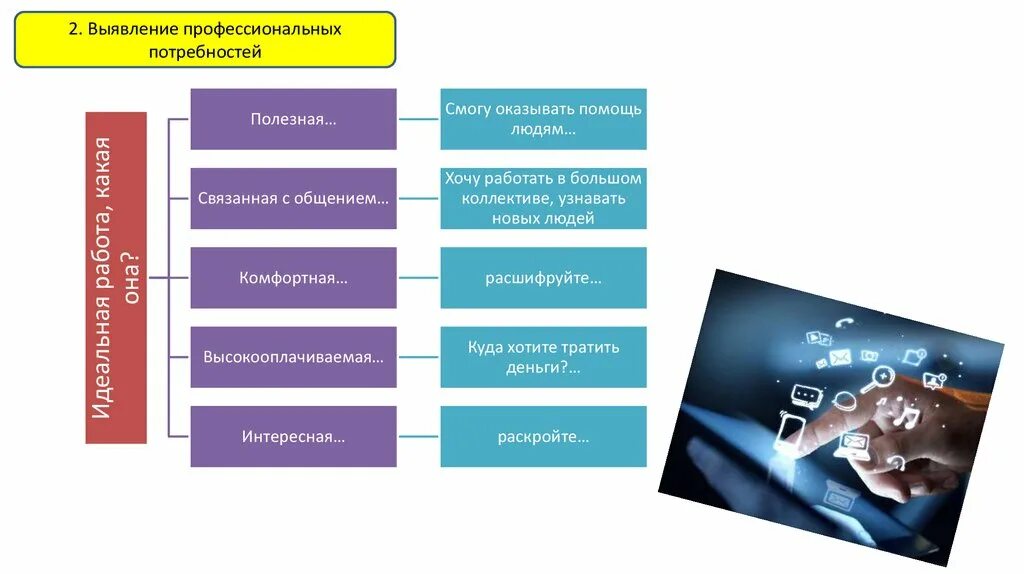 2. Выявление профессиональных потребностей

Идеальная работа, какая она?

Полезная…

Смогу оказывать помощь людям…

Связанная с общением…

Хочу работать в большом коллективе, узнавать новых людей

Комфортная…

расшифруйте…

Высокооплачиваемая…

Куда хотите тратить деньги?…

Интересная…

раскройте…